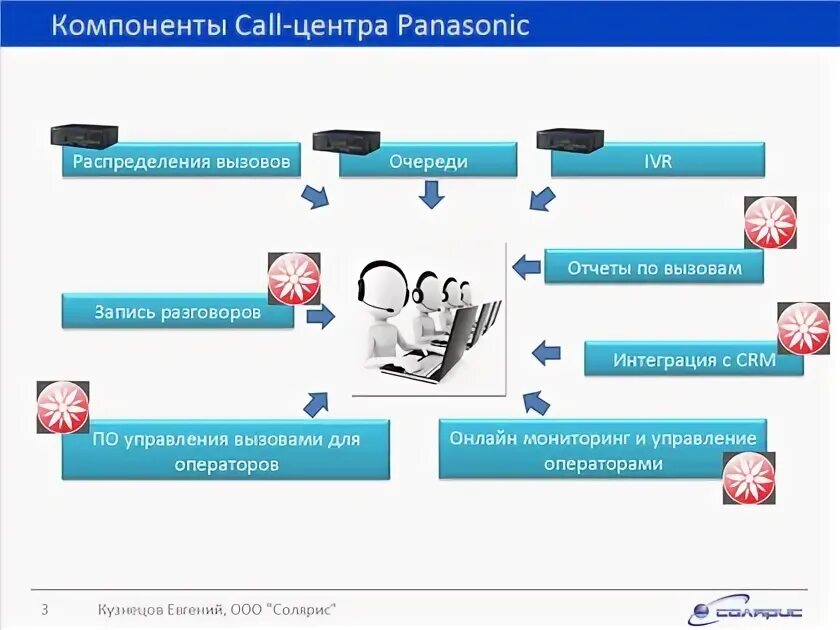 Компоненты Call-центра Panasonic

Распределения вызовов

Очереди

IVR

Отчеты по вызовам

Запись разговоров

Интеграция с CRM

ПО управления вызовами для операторов

Онлайн мониторинг и управление операторами

3 Кузнецов Евгений, ООО "Солярис"

СОЛЯРИС